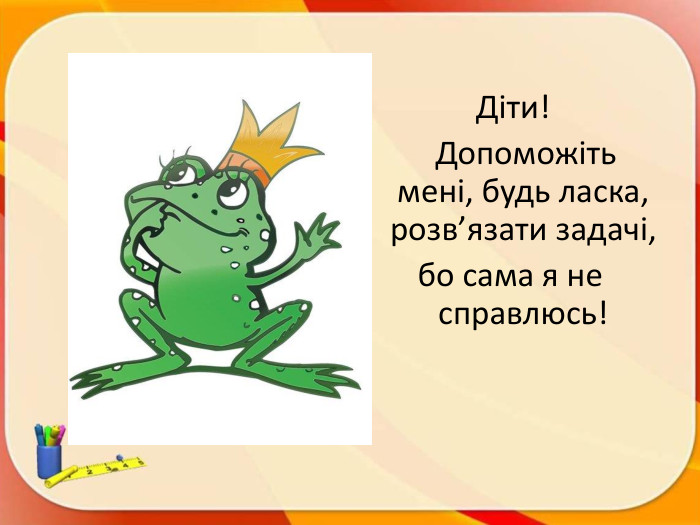 Діти!

Допоможіть мені, будь ласка, розв’язати задачі, бо сама я не справлюсь!